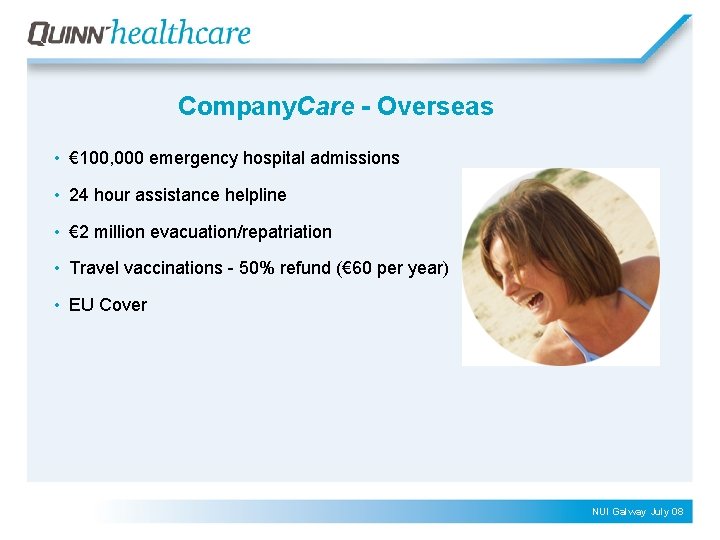 QUINN healthcare

CompanyCare - Overseas

• €100,000 emergency hospital admissions
• 24 hour assistance helpline
• €2 million evacuation/repatriation
• Travel vaccinations - 50% refund (€60 per year)
• EU Cover

NUI Galway July 08